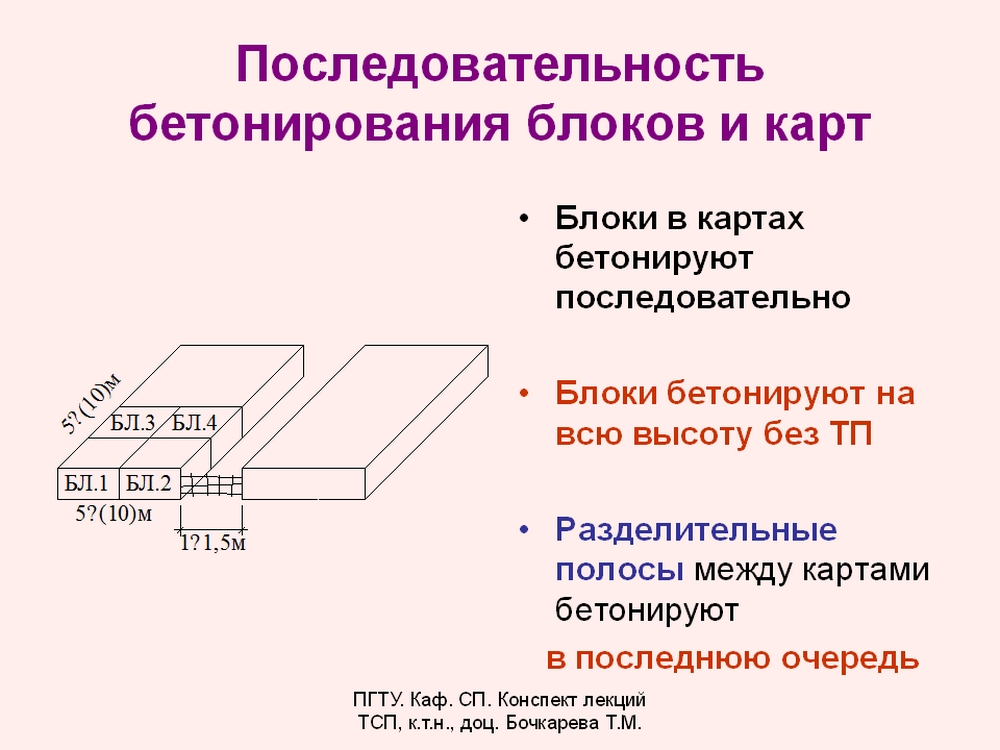 Последовательность бетонирования блоков и карт

5?(10)м

БЛ.3 БЛ.4

БЛ.1 БЛ.2

5?(10)м

1?1,5м

• Блоки в картах бетонируют последовательно

• Блоки бетонируют на всю высоту без ТП

• Разделительные полосы между картами бетонируют

в последнюю очередь

ПГТУ. Каф. СП. Конспект лекций ТСП, к.т.н., доц. Бочкарева Т.М.